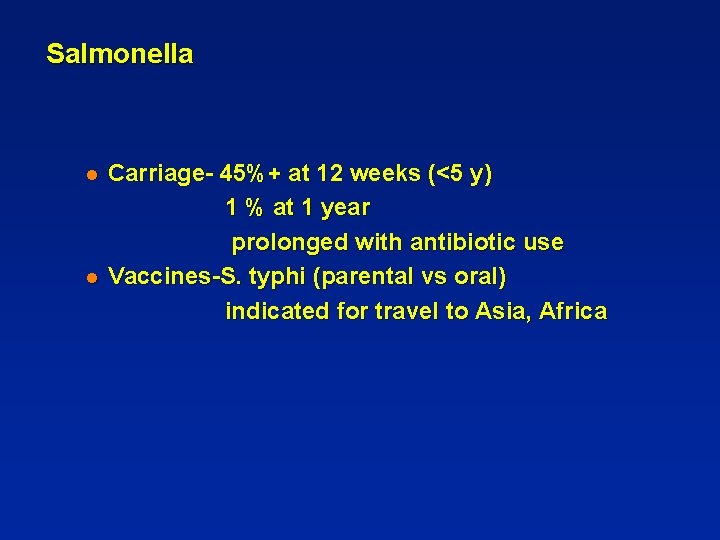 Salmonella

- Carriage- 45% + at 12 weeks (<5 y)
  1 % at 1 year
  prolonged with antibiotic use
- Vaccines-S. typhi (parental vs oral)
  indicated for travel to Asia, Africa